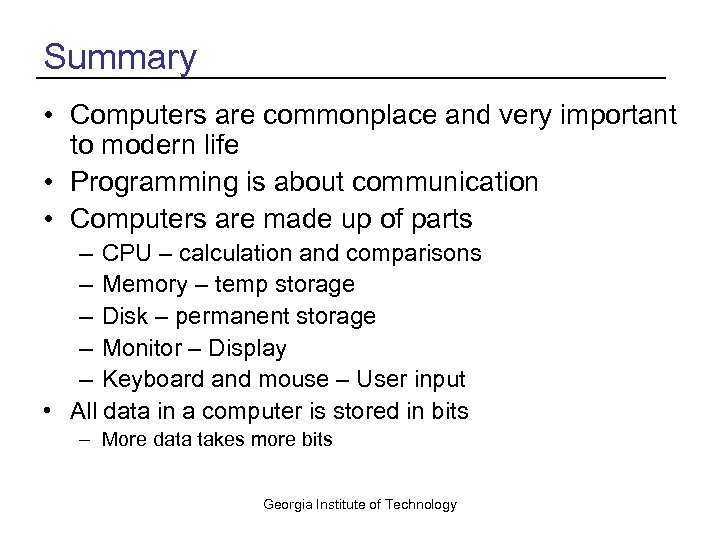 Summary

• Computers are commonplace and very important to modern life
• Programming is about communication
• Computers are made up of parts
  – CPU – calculation and comparisons
  – Memory – temp storage
  – Disk – permanent storage
  – Monitor – Display
  – Keyboard and mouse – User input
• All data in a computer is stored in bits
  – More data takes more bits

Georgia Institute of Technology